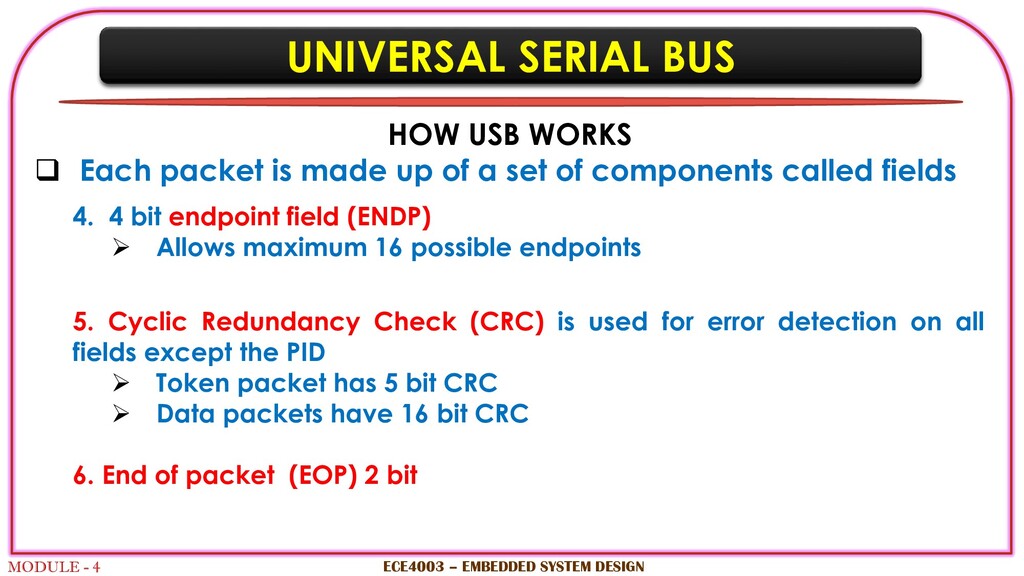 UNIVERSAL SERIAL BUS

HOW USB WORKS

❑ Each packet is made up of a set of components called fields

4. 4 bit endpoint field (ENDP)
➢ Allows maximum 16 possible endpoints

5. Cyclic Redundancy Check (CRC) is used for error detection on all fields except the PID
➢ Token packet has 5 bit CRC
➢ Data packets have 16 bit CRC

6. End of packet (EOP) 2 bit

MODULE - 4

ECE4003 – EMBEDDED SYSTEM DESIGN